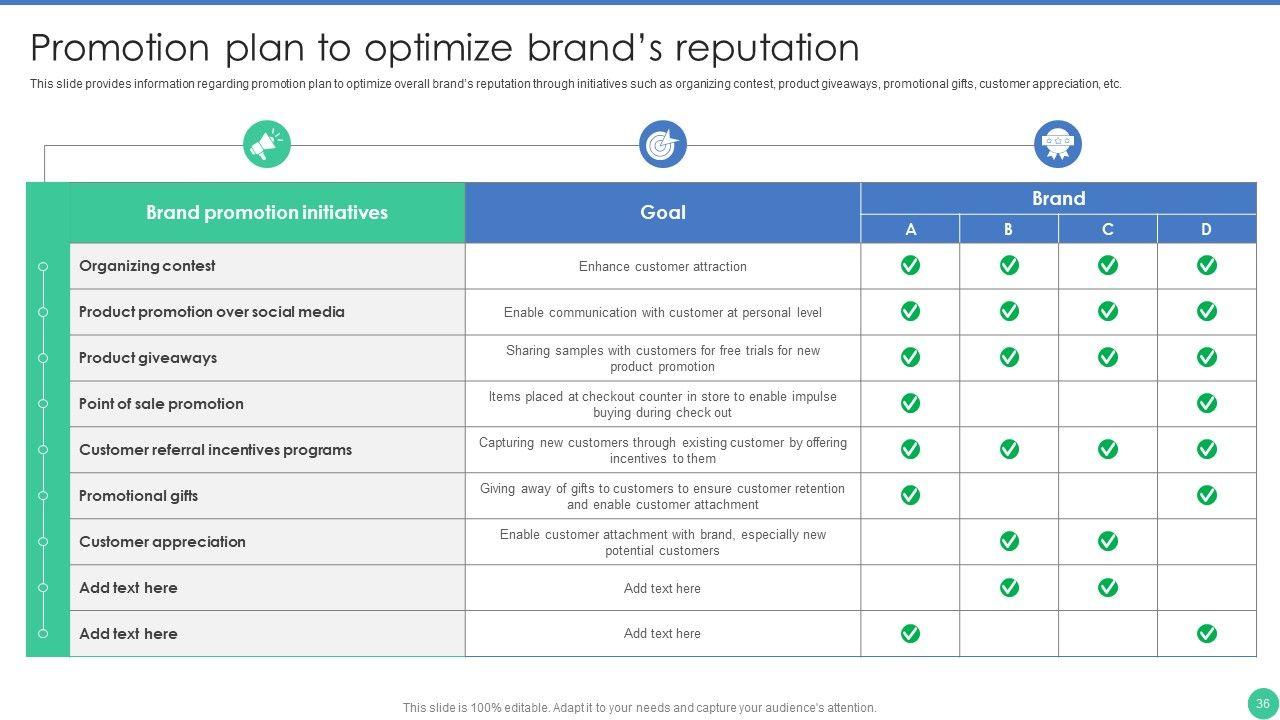 Promotion plan to optimize brand's reputation

This slide provides information regarding promotion plan to optimize overall brand's reputation through initiatives such as organizing contest, product giveaways, promotional gifts, customer appreciation, etc.

| Brand promotion initiatives | Goal | Brand A | Brand B | Brand C | Brand D |
|---|---|---|---|---|---|
| Organizing contest | Enhance customer attraction | ✓ | ✓ | ✓ | ✓ |
| Product promotion over social media | Enable communication with customer at personal level | ✓ | ✓ | ✓ | ✓ |
| Product giveaways | Sharing samples with customers for free trials for new product promotion | ✓ | ✓ | ✓ | ✓ |
| Point of sale promotion | Items placed at checkout counter in store to enable impulse buying during check out | ✓ | | | ✓ |
| Customer referral incentives programs | Capturing new customers through existing customer by offering incentives to them | ✓ | ✓ | ✓ | ✓ |
| Promotional gifts | Giving away of gifts to customers to ensure customer retention and enable customer attachment | ✓ | | | ✓ |
| Customer appreciation | Enable customer attachment with brand, especially new potential customers | | ✓ | ✓ | |
| Add text here | Add text here | | ✓ | ✓ | |
| Add text here | Add text here | ✓ | | | ✓ |

This slide is 100% editable. Adapt it to your needs and capture your audience's attention.

36